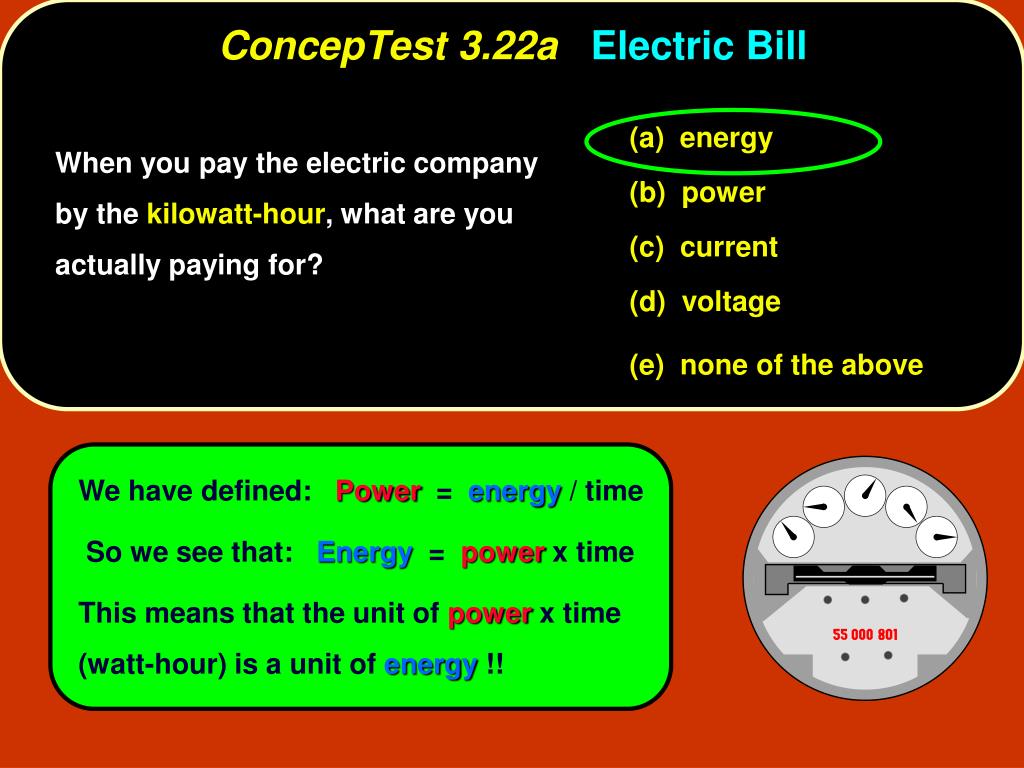 ConcepTest 3.22a Electric Bill

When you pay the electric company by the kilowatt-hour, what are you actually paying for?

(a) energy

(b) power

(c) current

(d) voltage

(e) none of the above

We have defined: Power = energy / time

So we see that: Energy = power x time

This means that the unit of power x time (watt-hour) is a unit of energy !!

55 000 801